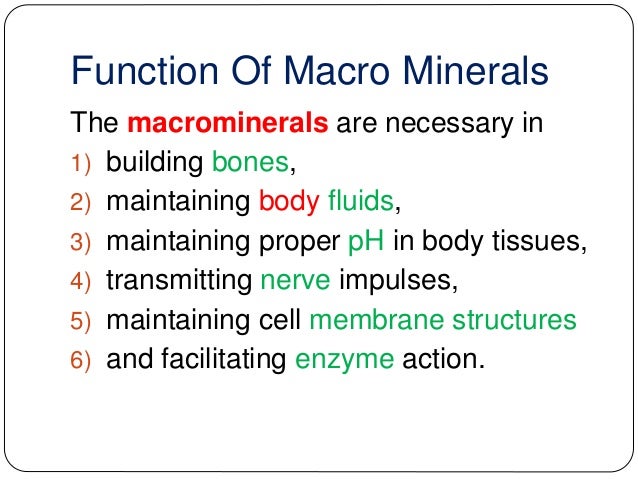 Function Of Macro Minerals

The macrominerals are necessary in

1) building bones,
2) maintaining body fluids,
3) maintaining proper pH in body tissues,
4) transmitting nerve impulses,
5) maintaining cell membrane structures
6) and facilitating enzyme action.